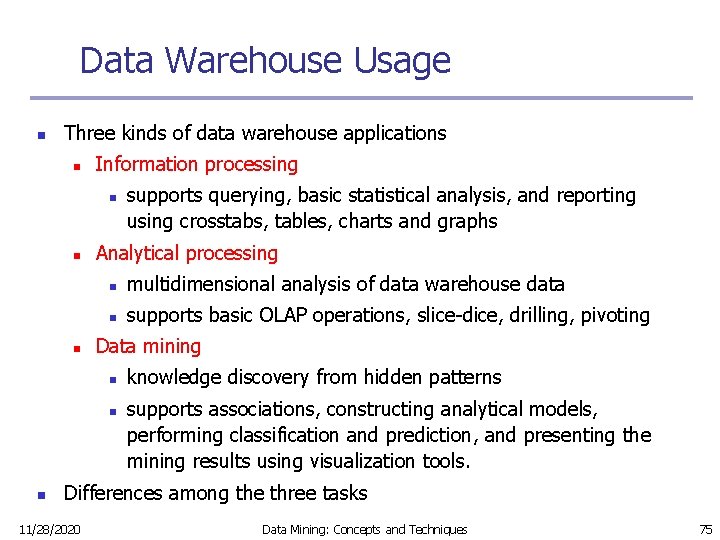 Data Warehouse Usage

- Three kinds of data warehouse applications
  - Information processing
    - supports querying, basic statistical analysis, and reporting using crosstabs, tables, charts and graphs
  - Analytical processing
    - multidimensional analysis of data warehouse data
    - supports basic OLAP operations, slice-dice, drilling, pivoting
  - Data mining
    - knowledge discovery from hidden patterns
    - supports associations, constructing analytical models, performing classification and prediction, and presenting the mining results using visualization tools.
- Differences among the three tasks

11/28/2020 Data Mining: Concepts and Techniques 75